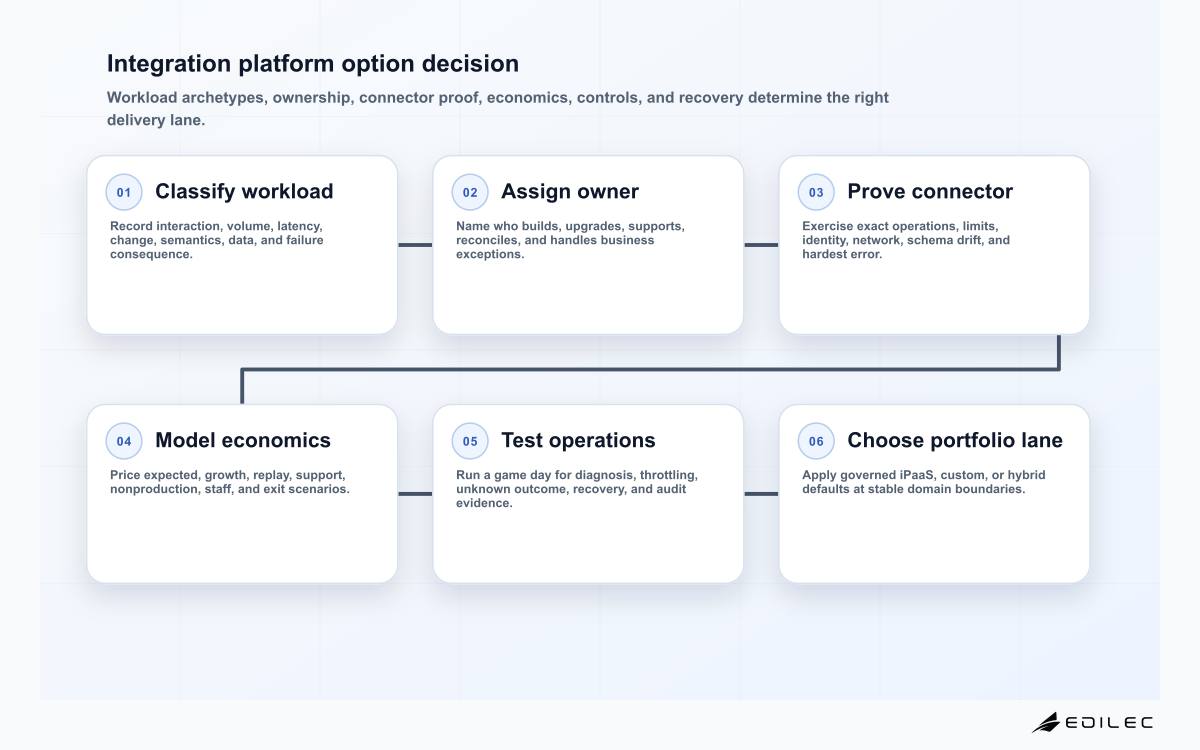 Integration platform option decision

Workload archetypes, ownership, connector proof, economics, controls, and recovery determine the right delivery lane.

01 Classify workload

Record interaction, volume, latency, change, semantics, data, and failure consequence.

02 Assign owner

Name who builds, upgrades, supports, reconciles, and handles business exceptions.

03 Prove connector

Exercise exact operations, limits, identity, network, schema drift, and hardest error.

04 Model economics

Price expected, growth, replay, support, nonproduction, staff, and exit scenarios.

05 Test operations

Run a game day for diagnosis, throttling, unknown outcome, recovery, and audit evidence.

06 Choose portfolio lane

Apply governed iPaaS, custom, or hybrid defaults at stable domain boundaries.

EDILEC